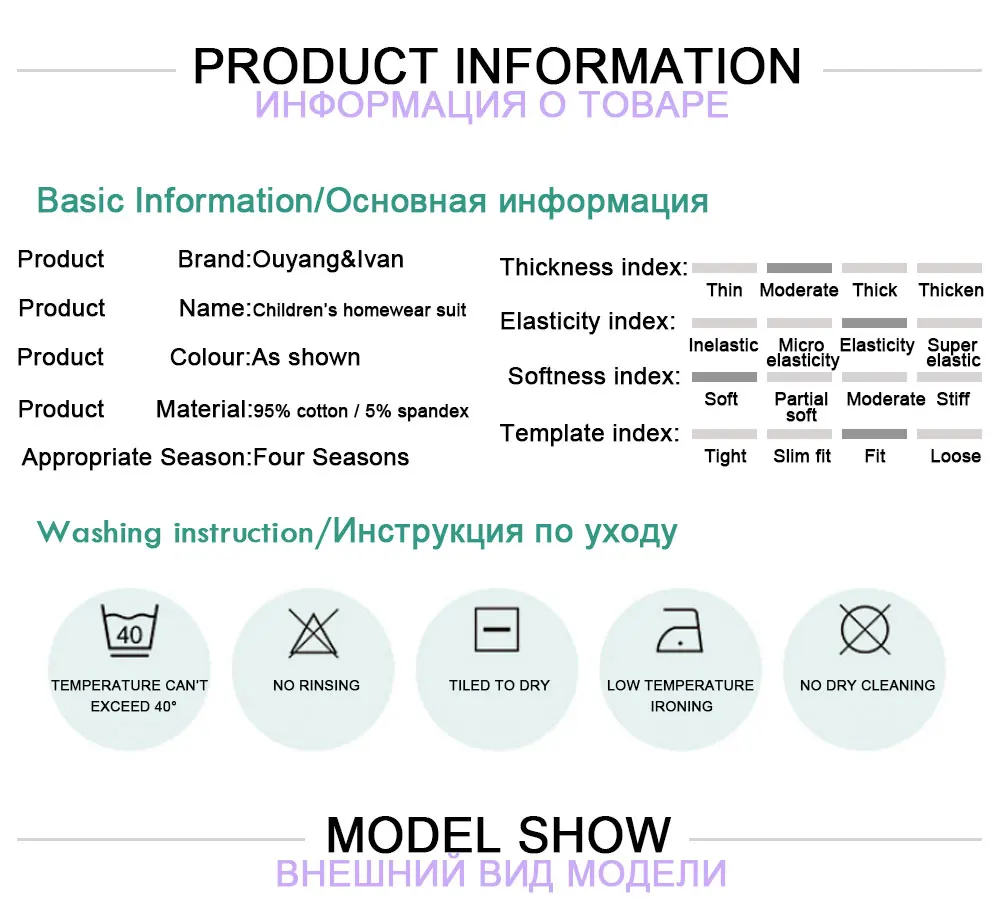 PRODUCT INFORMATION
ИНФОРМАЦИЯ О ТОВАРЕ

Basic Information/Основная информация

Product Brand:Ouyang&Ivan
Product Name:Children's homewear suit
Product Colour:As shown
Product Material:95% cotton / 5% spandex
Appropriate Season:Four Seasons

Thickness index: Thin Moderate Thick Thicken
Elasticity index: Inelastic Micro elasticity Elasticity Super elastic
Softness index: Soft Partial soft Moderate Stiff
Template index: Tight Slim fit Fit Loose

Washing instruction/Инструкция по уходу

40
TEMPERATURE CAN'T EXCEED 40°
NO RINSING
TILED TO DRY
LOW TEMPERATURE IRONING
NO DRY CLEANING

MODEL SHOW
ВНЕШНИЙ ВИД МОДЕЛИ